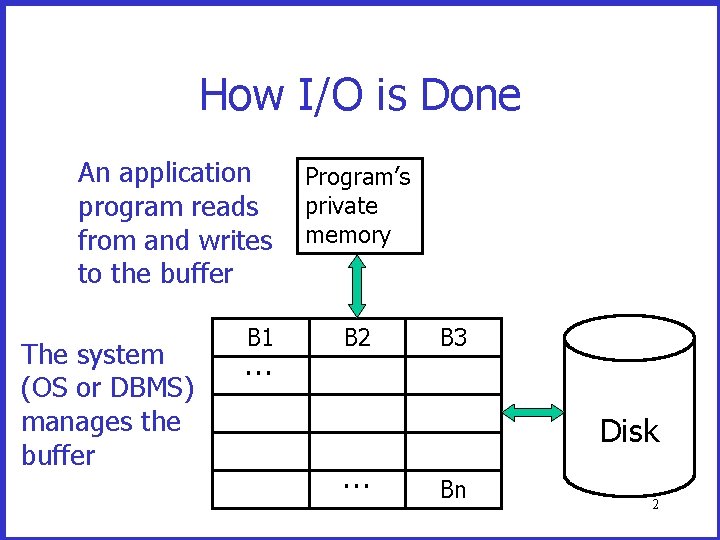 How I/O is Done

An application program reads from and writes to the buffer

Program's private memory

The system (OS or DBMS) manages the buffer

| B1 | B2 | B3 |
|---|---|---|
| ... | | |
| | | |
| | | |
| | ... | Bn |

Disk

2